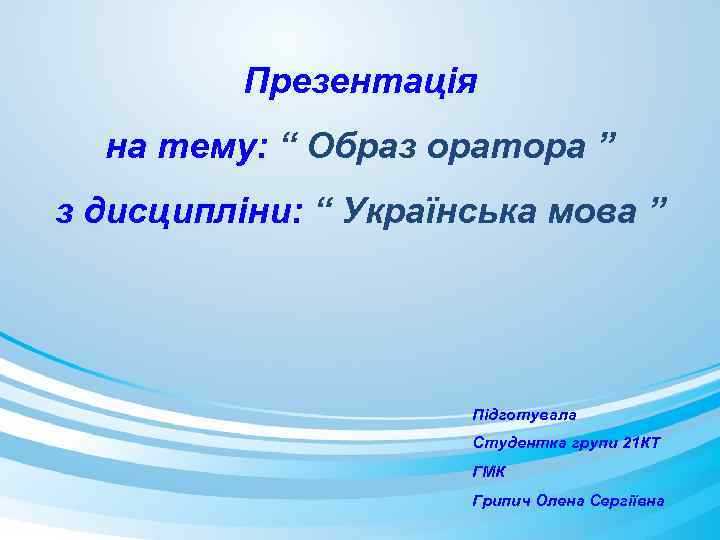 Презентація

на тему: “ Образ оратора ”

з дисципліни: “ Українська мова ”

Підготувала

Студентка групи 21КТ

ГМК

Грипич Олена Сергіївна